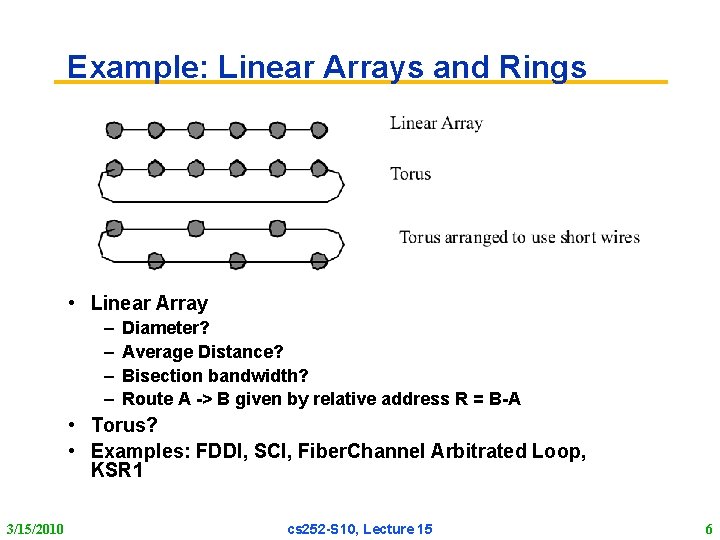 Example: Linear Arrays and Rings

Linear Array

Torus

Torus arranged to use short wires

• Linear Array
– Diameter?
– Average Distance?
– Bisection bandwidth?
– Route A -> B given by relative address R = B-A
• Torus?
• Examples: FDDI, SCI, FiberChannel Arbitrated Loop, KSR1

3/15/2010

cs252-S10, Lecture 15

6